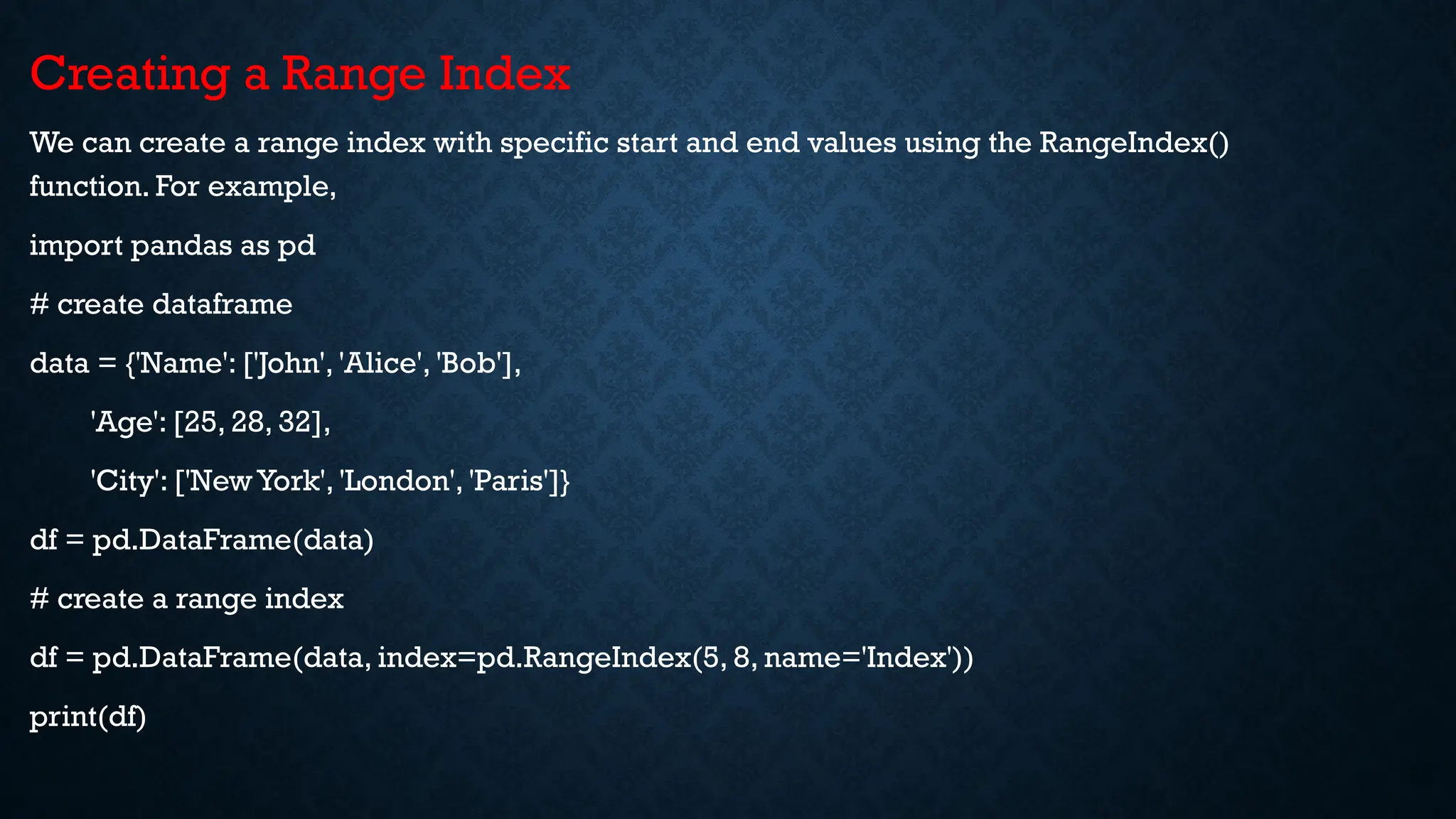 Creating a Range Index

We can create a range index with specific start and end values using the RangeIndex() function. For example,

import pandas as pd

# create dataframe

data = {'Name': ['John', 'Alice', 'Bob'],

'Age': [25, 28, 32],

'City': ['New York', 'London', 'Paris']}

df = pd.DataFrame(data)

# create a range index

df = pd.DataFrame(data, index=pd.RangeIndex(5, 8, name='Index'))

print(df)